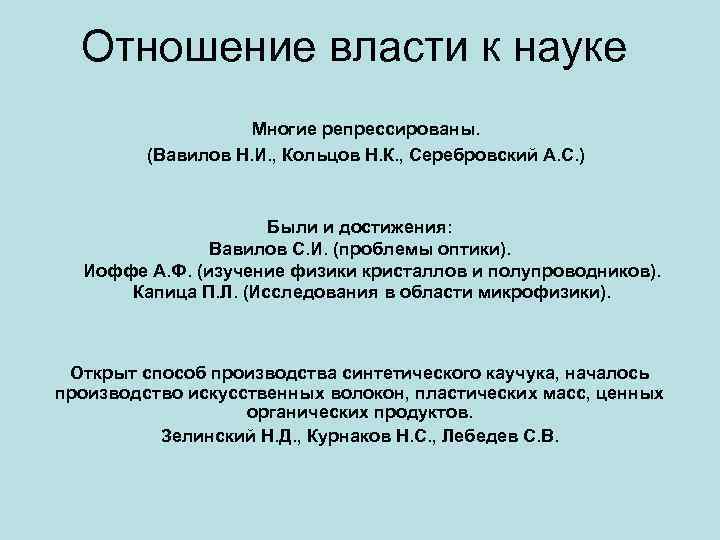 Отношение власти к науке

Многие репрессированы.
(Вавилов Н.И., Кольцов Н.К., Серебровский А.С.)

Были и достижения:
Вавилов С.И. (проблемы оптики).
Иоффе А.Ф. (изучение физики кристаллов и полупроводников).
Капица П.Л. (Исследования в области микрофизики).

Открыт способ производства синтетического каучука, началось производство искусственных волокон, пластических масс, ценных органических продуктов.
Зелинский Н.Д., Курнаков Н.С., Лебедев С.В.